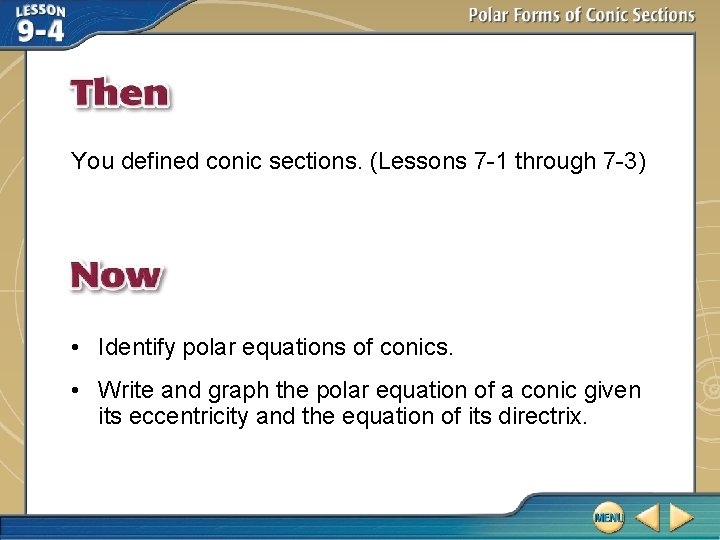 LESSON 9-4

Polar Forms of Conic Sections

Then

You defined conic sections. (Lessons 7-1 through 7-3)

Now

• Identify polar equations of conics.

• Write and graph the polar equation of a conic given its eccentricity and the equation of its directrix.

MENU